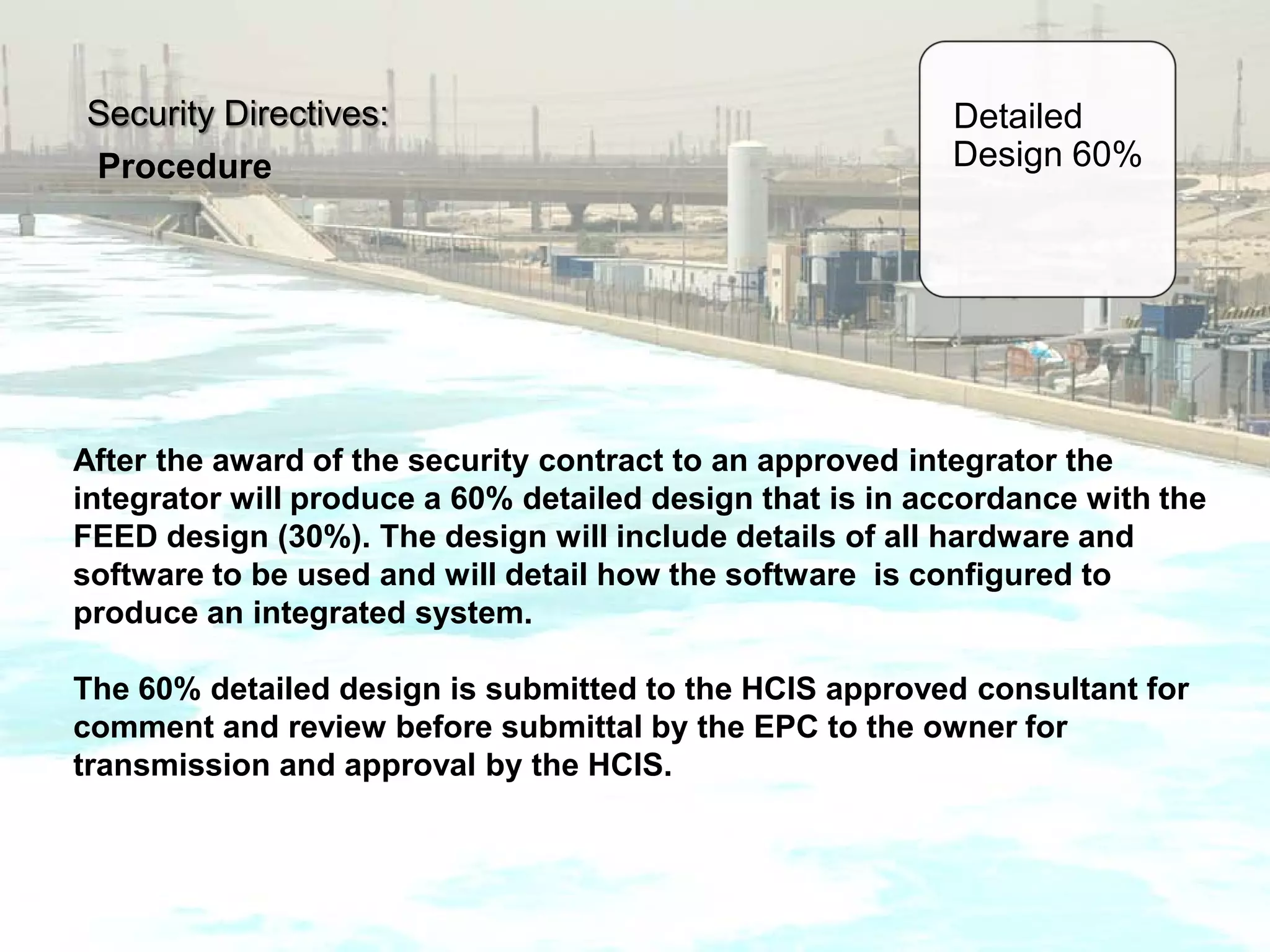 Security Directives:
Procedure

Detailed Design 60%

After the award of the security contract to an approved integrator the integrator will produce a 60% detailed design that is in accordance with the FEED design (30%). The design will include details of all hardware and software to be used and will detail how the software is configured to produce an integrated system.

The 60% detailed design is submitted to the HCIS approved consultant for comment and review before submittal by the EPC to the owner for transmission and approval by the HCIS.